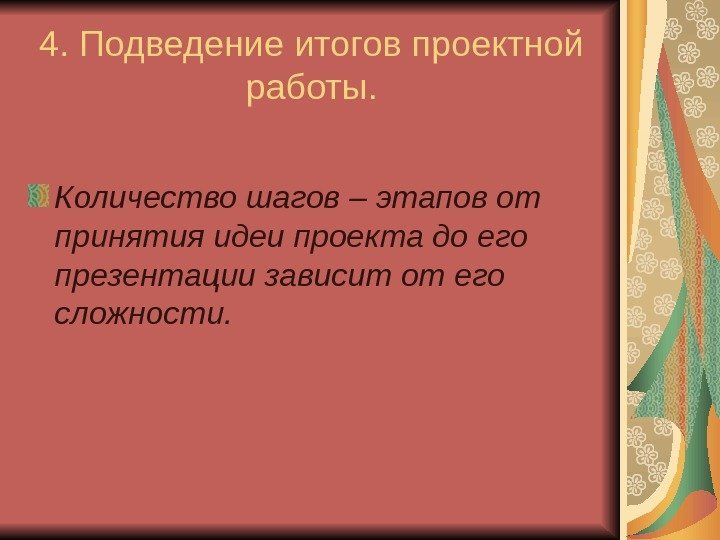 4. Подведение итогов проектной работы.

Количество шагов – этапов от принятия идеи проекта до его презентации зависит от его сложности.